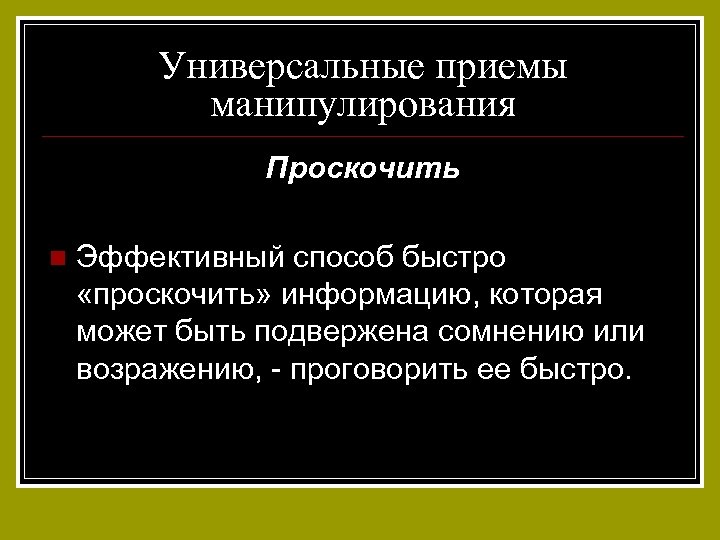 Универсальные приемы манипулирования

Проскочить

Эффективный способ быстро «проскочить» информацию, которая может быть подвержена сомнению или возражению, - проговорить ее быстро.